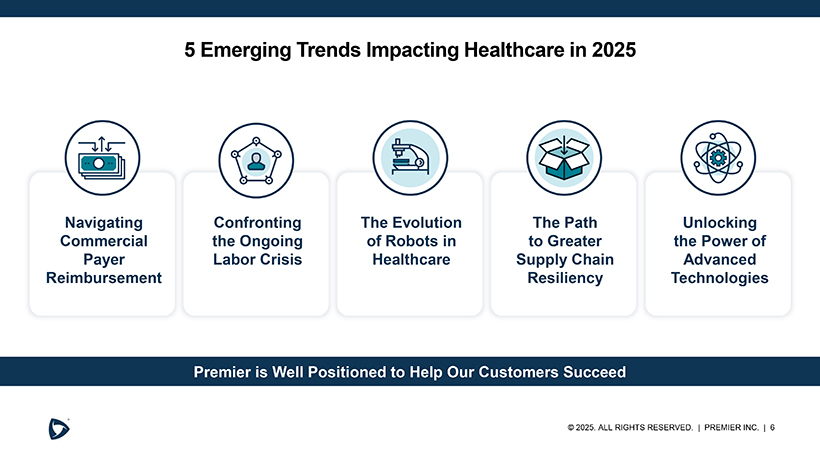 5 Emerging Trends Impacting Healthcare in 2025

Navigating Commercial Payer Reimbursement

Confronting the Ongoing Labor Crisis

The Evolution of Robots in Healthcare

The Path to Greater Supply Chain Resiliency

Unlocking the Power of Advanced Technologies

Premier is Well Positioned to Help Our Customers Succeed

© 2025. ALL RIGHTS RESERVED. | PREMIER INC. | 6